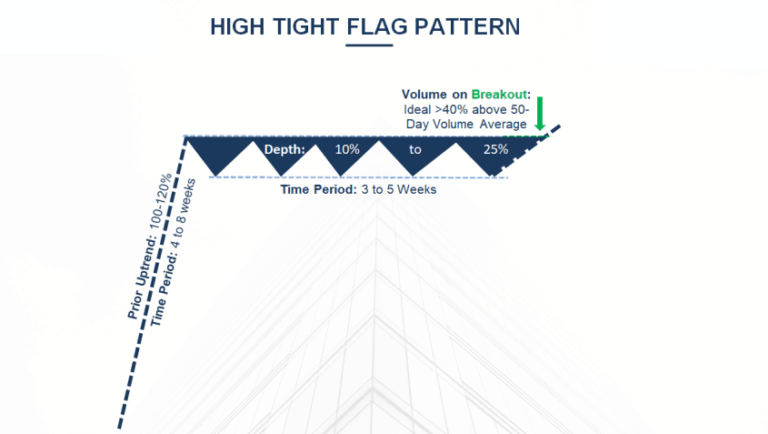 HIGH TIGHT FLAG PATTERN

Volume on Breakout: Ideal >40% above 50-Day Volume Average

Depth: 10% to 25%

Time Period: 3 to 5 Weeks

Prior Uptrend: 100-120%
Time Period: 4 to 8 weeks